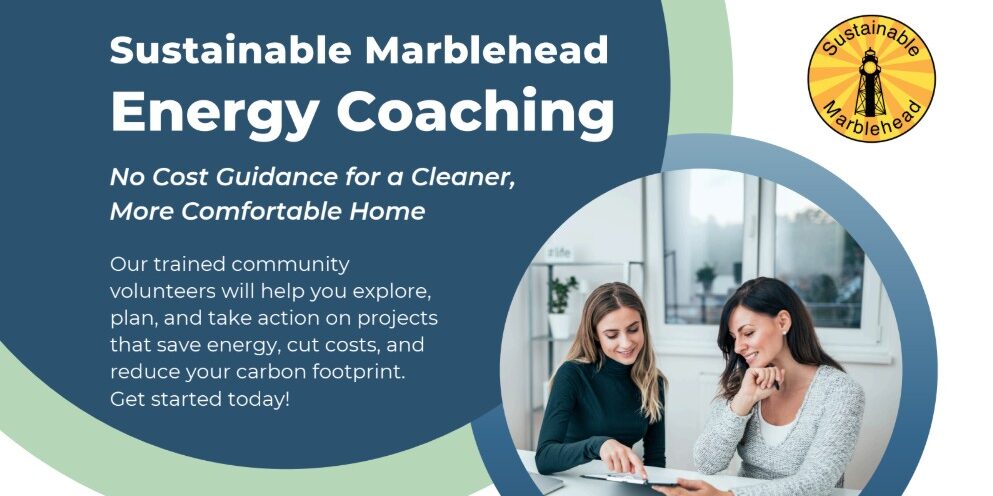 Sustainable Marblehead
Energy Coaching

No Cost Guidance for a Cleaner, More Comfortable Home

Our trained community volunteers will help you explore, plan, and take action on projects that save energy, cut costs, and reduce your carbon footprint. Get started today!

Sustainable Marblehead

#life